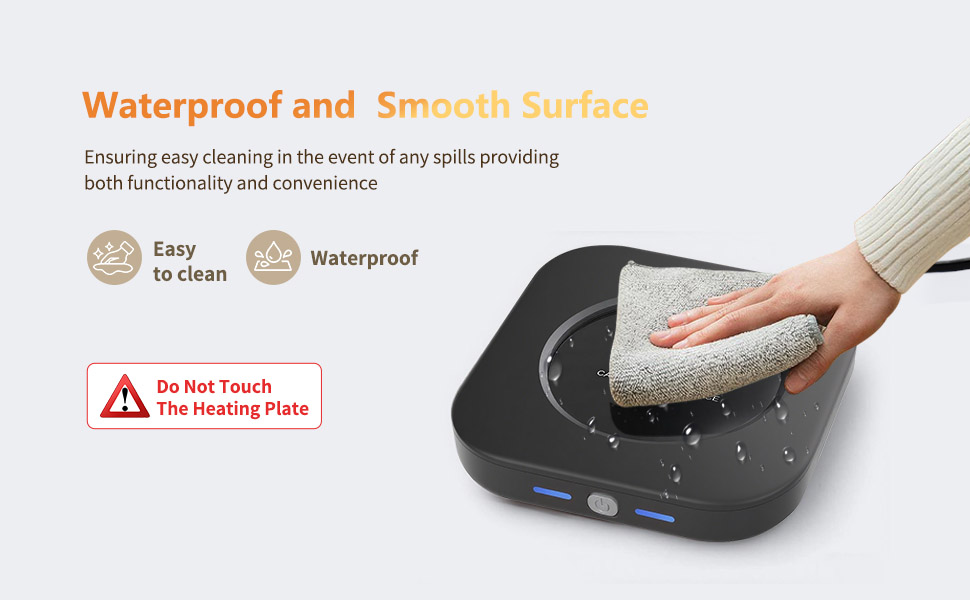 Waterproof and Smooth Surface

Ensuring easy cleaning in the event of any spills providing both functionality and convenience

Easy to clean

Waterproof

Do Not Touch The Heating Plate